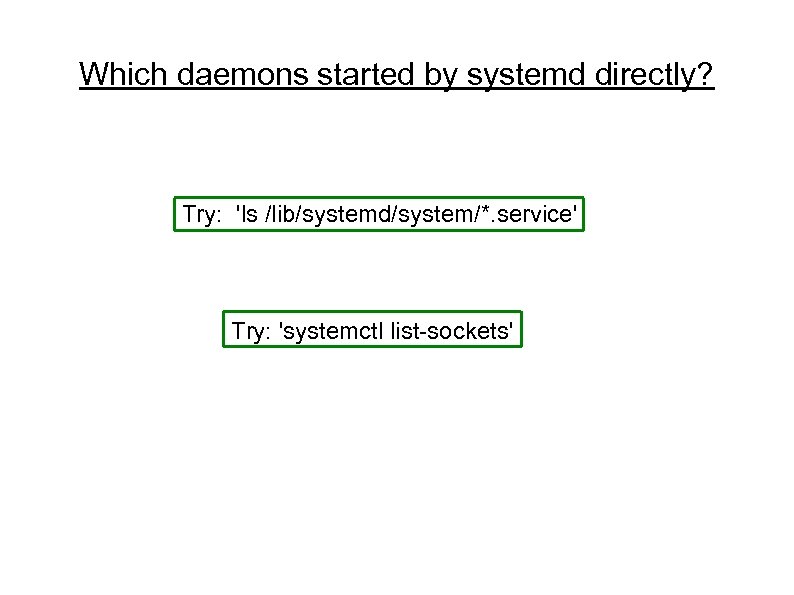 Which daemons started by systemd directly?

Try: 'ls /lib/systemd/system/*.service'

Try: 'systemctl list-sockets'